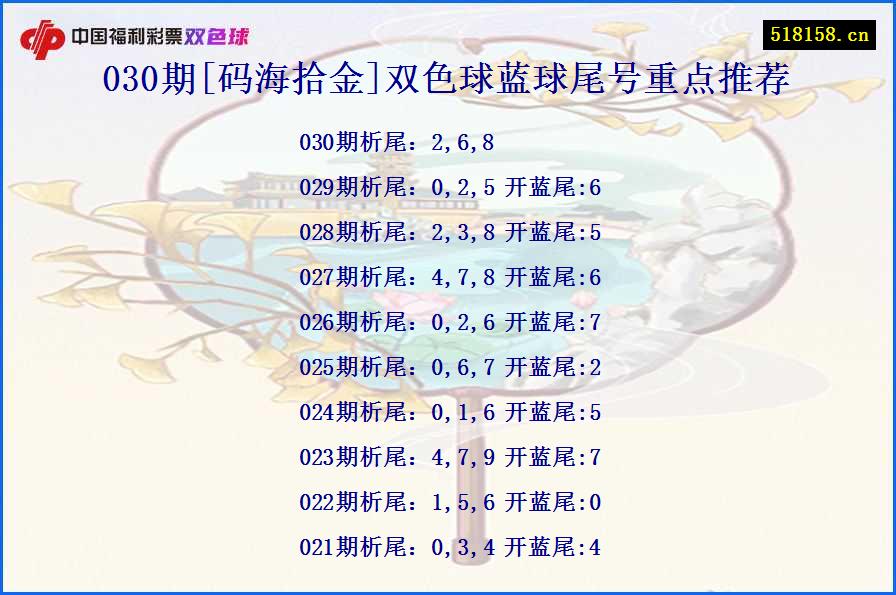 中国福利彩票双色球

518158.cn

030期[码海拾金]双色球蓝球尾号重点推荐

030期析尾：2,6,8

029期析尾：0,2,5 开蓝尾:6

028期析尾：2,3,8 开蓝尾:5

027期析尾：4,7,8 开蓝尾:6

026期析尾：0,2,6 开蓝尾:7

025期析尾：0,6,7 开蓝尾:2

024期析尾：0,1,6 开蓝尾:5

023期析尾：4,7,9 开蓝尾:7

022期析尾：1,5,6 开蓝尾:0

021期析尾：0,3,4 开蓝尾:4